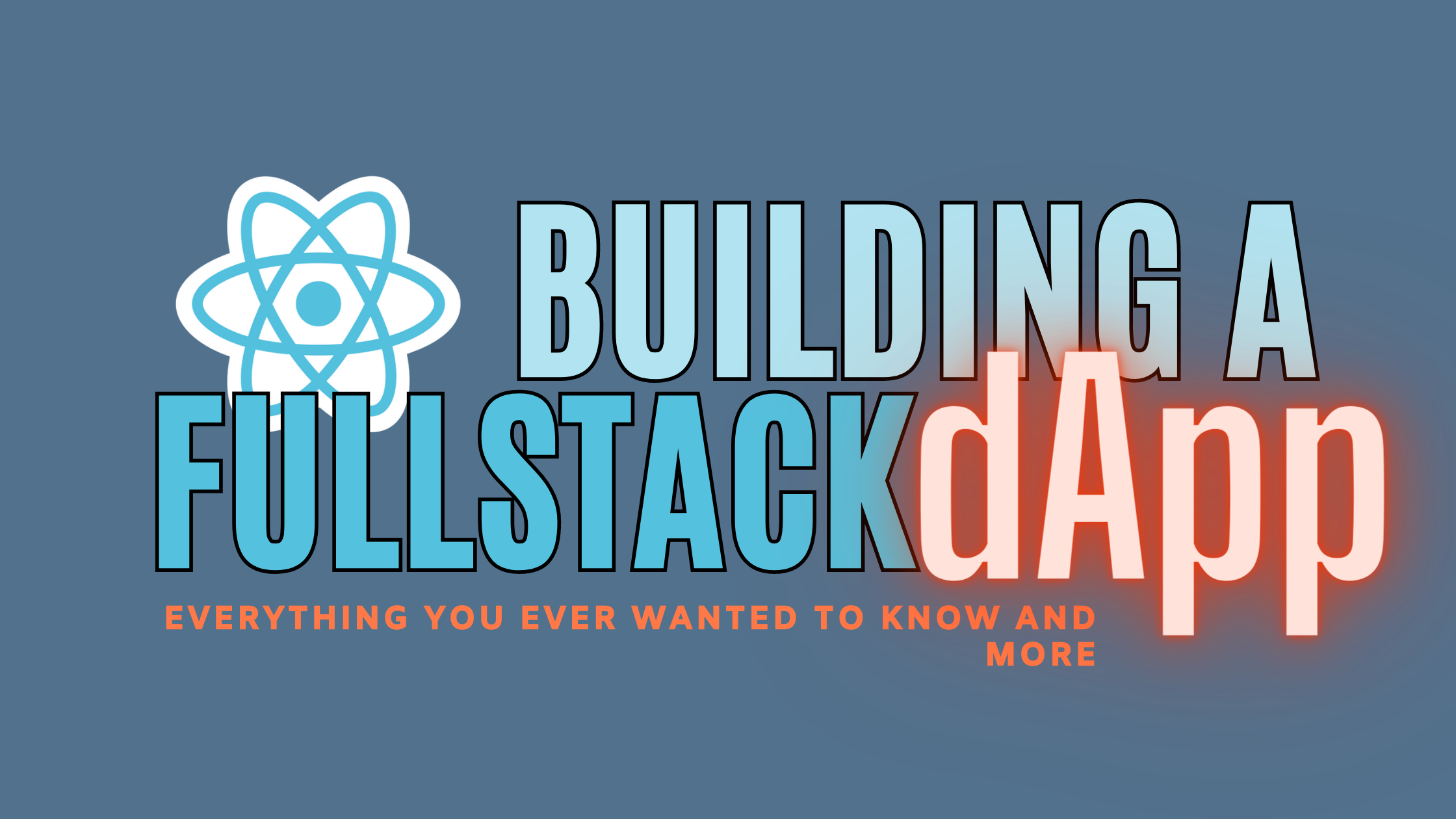 BUILDING A
FULLSTACK dApp

EVERYTHING YOU EVER WANTED TO KNOW AND MORE